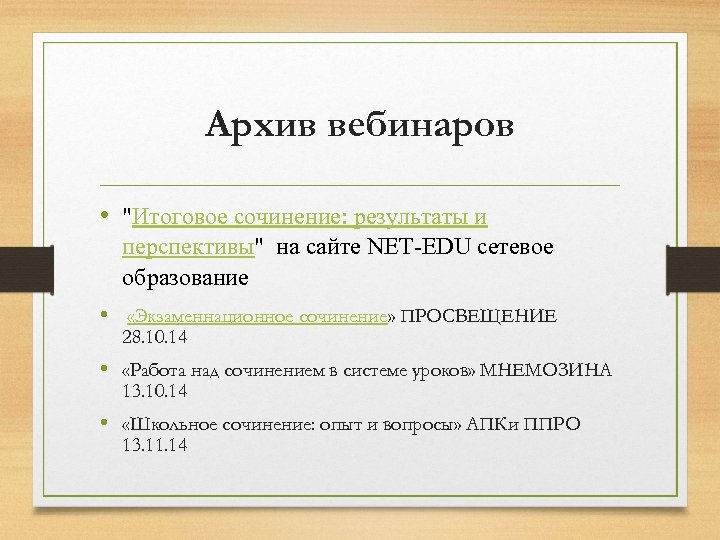 Архив вебинаров

• "Итоговое сочинение: результаты и перспективы" на сайте NET-EDU сетевое образование

• «Экзаменнационное сочинение» ПРОСВЕЩЕНИЕ 28.10.14

• «Работа над сочинением в системе уроков» МНЕМОЗИНА 13.10.14

• «Школьное сочинение: опыт и вопросы» АПКи ППРО 13.11.14